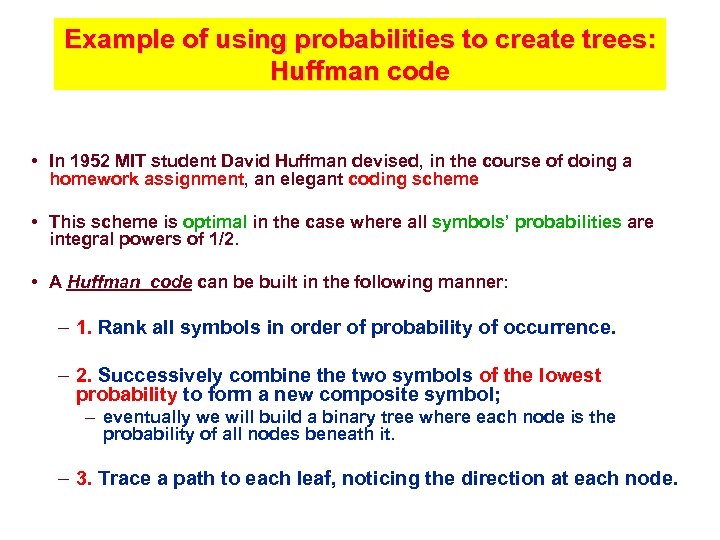 Example of using probabilities to create trees: Huffman code

• In 1952 MIT student David Huffman devised, in the course of doing a homework assignment, an elegant coding scheme

• This scheme is optimal in the case where all symbols' probabilities are integral powers of 1/2.

• A Huffman code can be built in the following manner:

– 1. Rank all symbols in order of probability of occurrence.

– 2. Successively combine the two symbols of the lowest probability to form a new composite symbol;

– eventually we will build a binary tree where each node is the probability of all nodes beneath it.

– 3. Trace a path to each leaf, noticing the direction at each node.